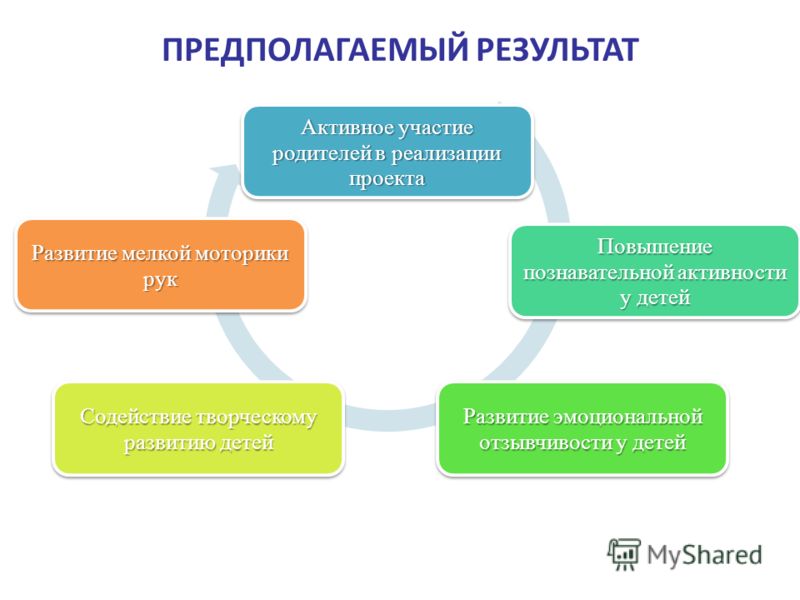 ПРЕДПОЛАГАЕМЫЙ РЕЗУЛЬТАТ

Активное участие родителей в реализации проекта

Повышение познавательной активности у детей

Развитие эмоциональной отзывчивости у детей

Содействие творческому развитию детей

Развитие мелкой моторики рук

MyShared